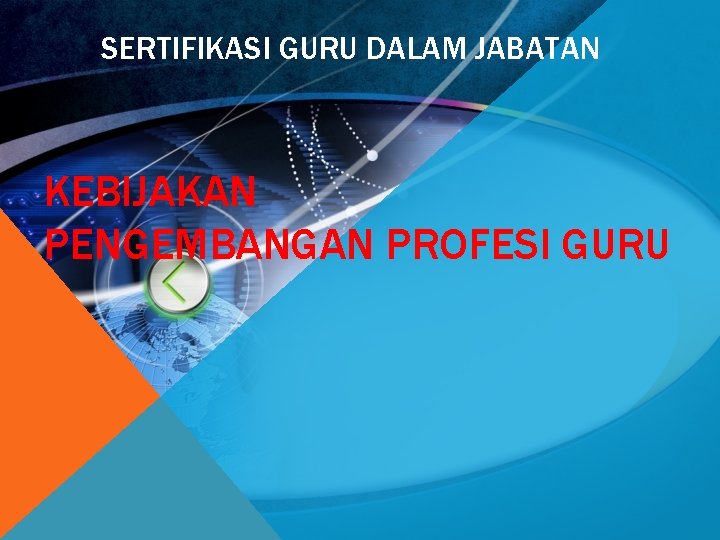 SERTIFIKASI GURU DALAM JABATAN

KEBIJAKAN
PENGEMBANGAN PROFESI GURU